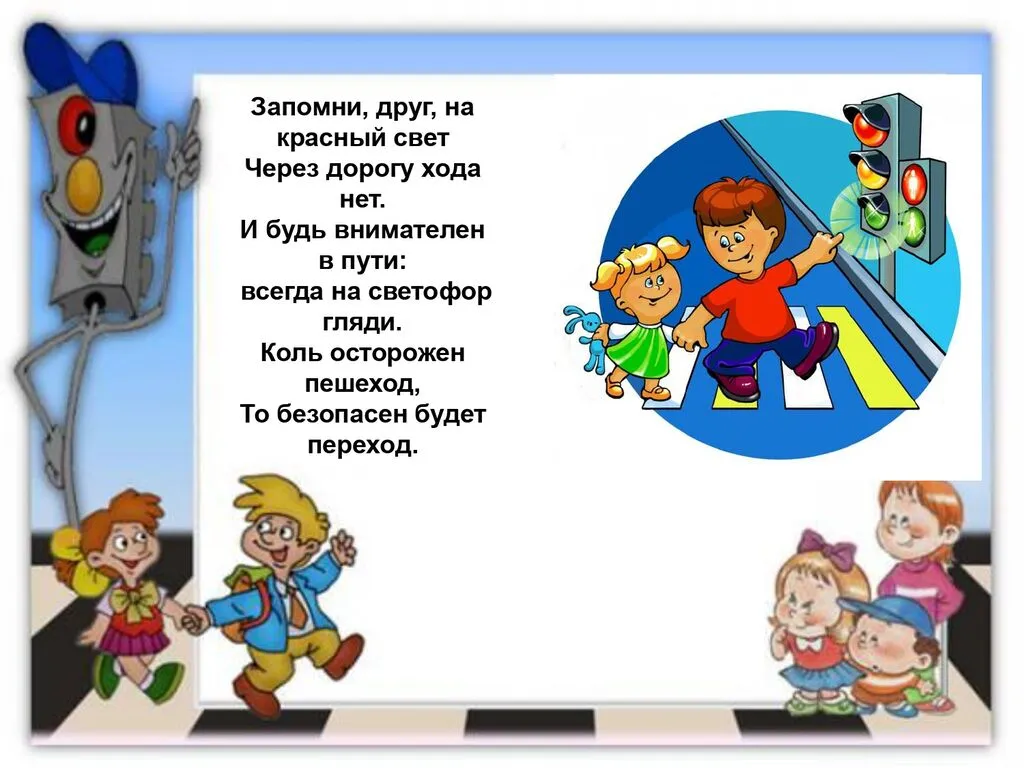 Запомни, друг, на красный свет
Через дорогу хода нет.
И будь внимателен в пути:
всегда на светофор гляди.
Коль осторожен пешеход,
То безопасен будет переход.